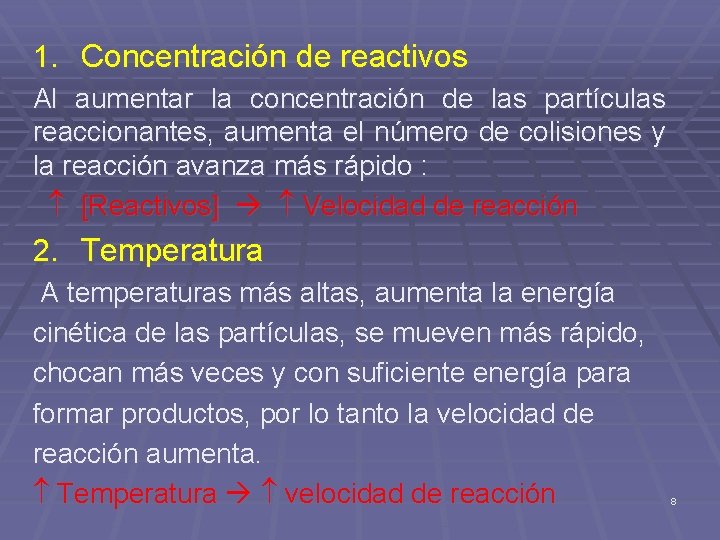 1. Concentración de reactivos

Al aumentar la concentración de las partículas reaccionantes, aumenta el número de colisiones y la reacción avanza más rápido :

↑ [Reactivos] → ↑ Velocidad de reacción

2. Temperatura

A temperaturas más altas, aumenta la energía cinética de las partículas, se mueven más rápido, chocan más veces y con suficiente energía para formar productos, por lo tanto la velocidad de reacción aumenta.

↑ Temperatura → ↑ velocidad de reacción

8